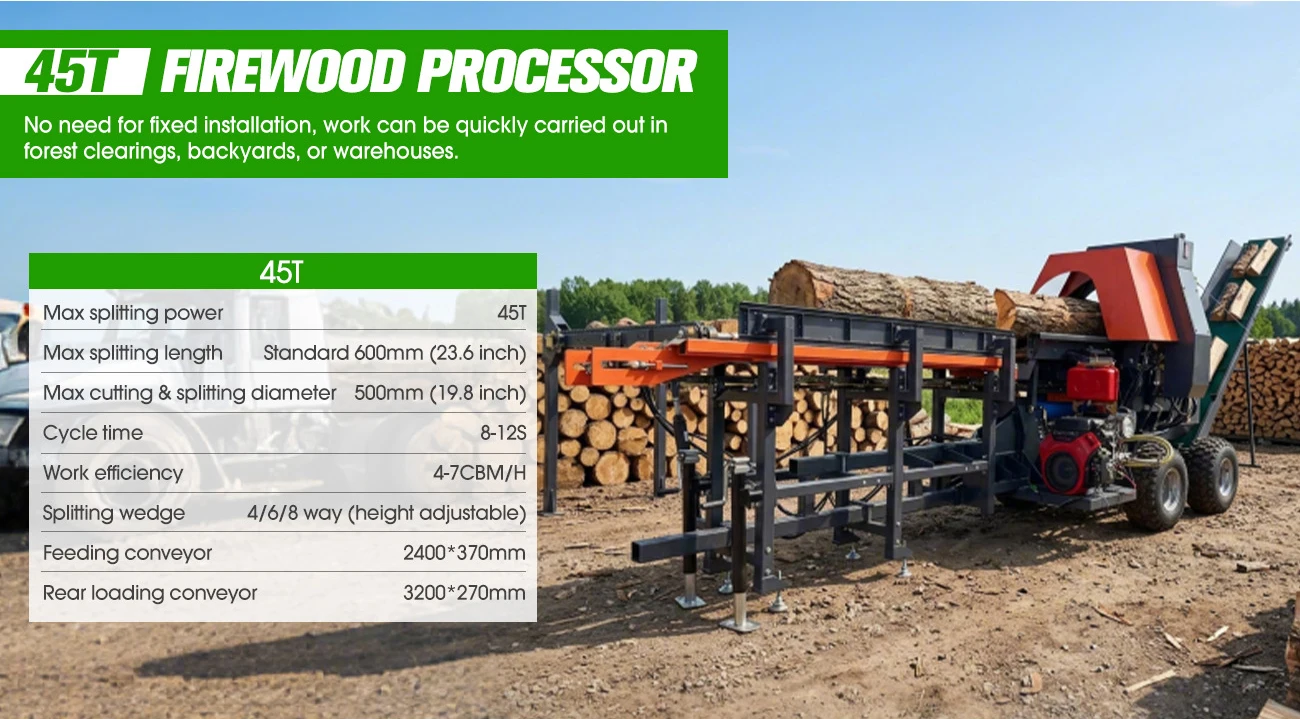 45T FIREWOOD PROCESSOR

No need for fixed installation, work can be quickly carried out in forest clearings, backyards, or warehouses.

| 45T | |
|---|---|
| Max splitting power | 45T |
| Max splitting length | Standard 600mm (23.6 inch) |
| Max cutting & splitting diameter | 500mm (19.8 inch) |
| Cycle time | 8-12S |
| Work efficiency | 4-7CBM/H |
| Splitting wedge | 4/6/8 way (height adjustable) |
| Feeding conveyor | 2400*370mm |
| Rear loading conveyor | 3200*270mm |